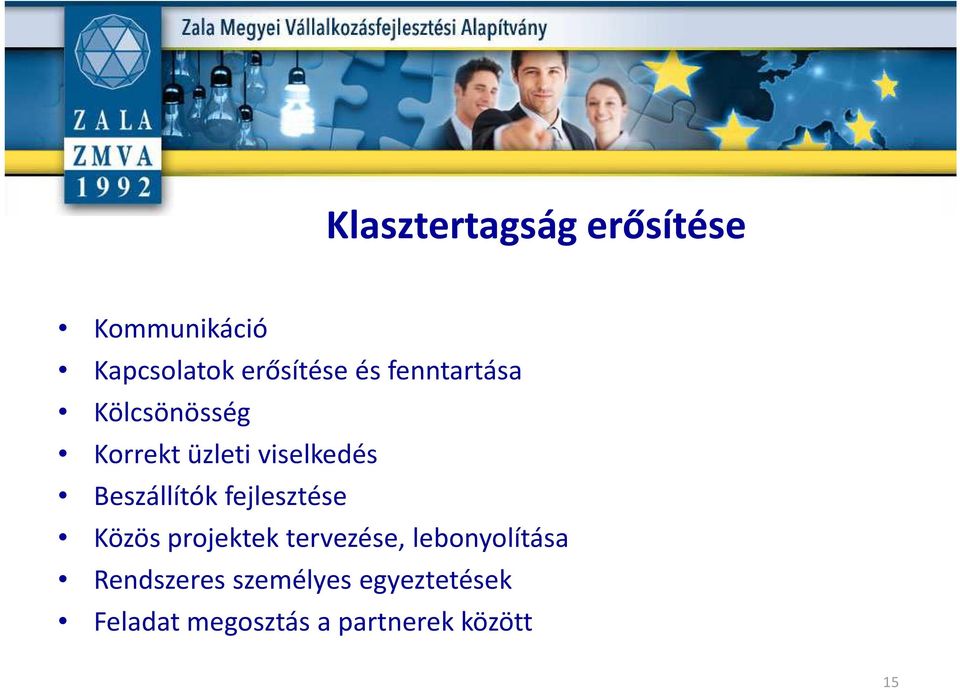 ZALA
ZMVA
1992

Zala Megyei Vállalkozásfejlesztési Alapítvány

Klasztertagság erősítése

• Kommunikáció
• Kapcsolatok erősítése és fenntartása
• Kölcsönösség
• Korrekt üzleti viselkedés
• Beszállítók fejlesztése
• Közös projektek tervezése, lebonyolítása
• Rendszeres személyes egyeztetések
• Feladat megosztás a partnerek között

15